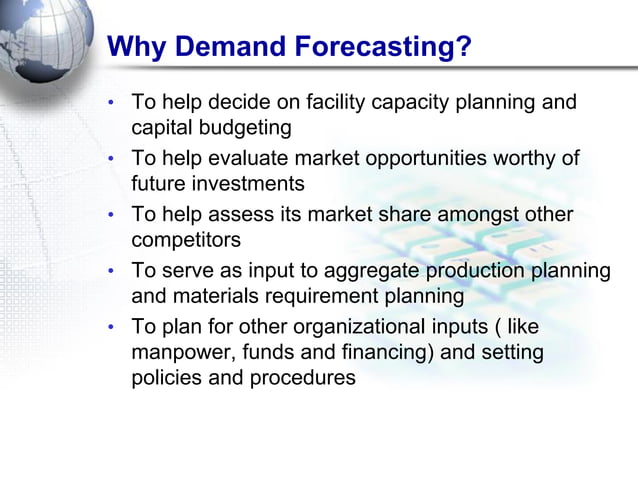 Why Demand Forecasting?

• To help decide on facility capacity planning and capital budgeting
• To help evaluate market opportunities worthy of future investments
• To help assess its market share amongst other competitors
• To serve as input to aggregate production planning and materials requirement planning
• To plan for other organizational inputs ( like manpower, funds and financing) and setting policies and procedures